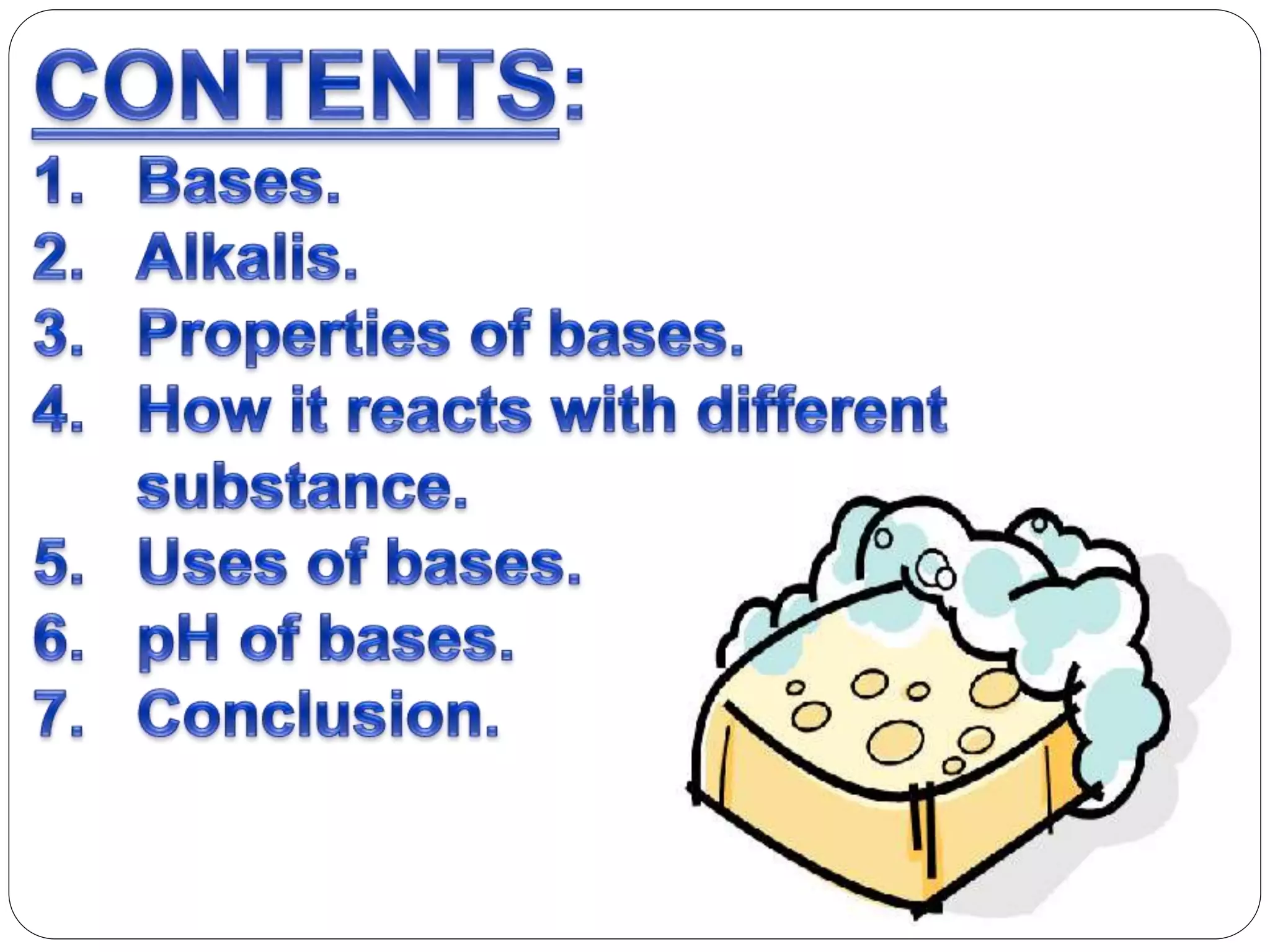 CONTENTS:

1. Bases.
2. Alkalis.
3. Properties of bases.
4. How it reacts with different substance.
5. Uses of bases.
6. pH of bases.
7. Conclusion.